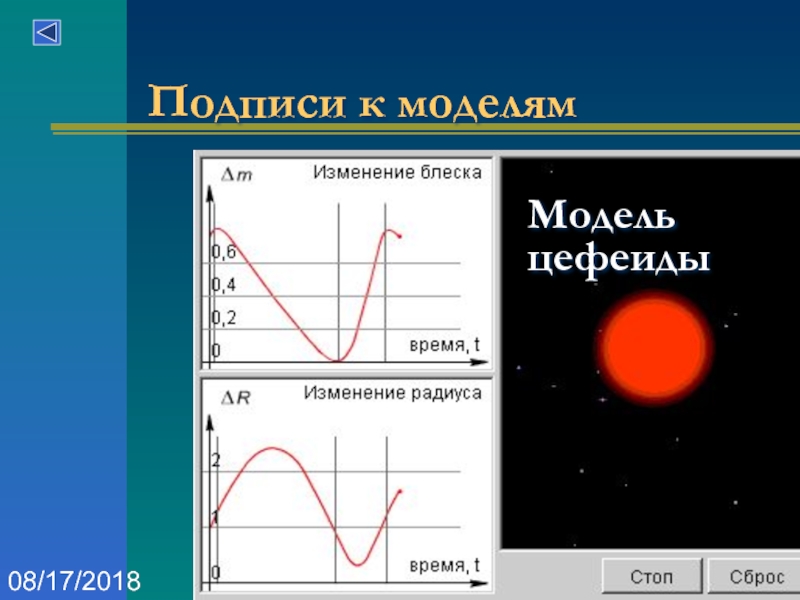 Подписи к моделям

$\Delta m$ Изменение блеска

0,6
0,4
0,2
0
время, t

$\Delta R$ Изменение радиуса

2
1
0
время, t

Модель цефеиды

Стоп
Сброс

08/17/2018